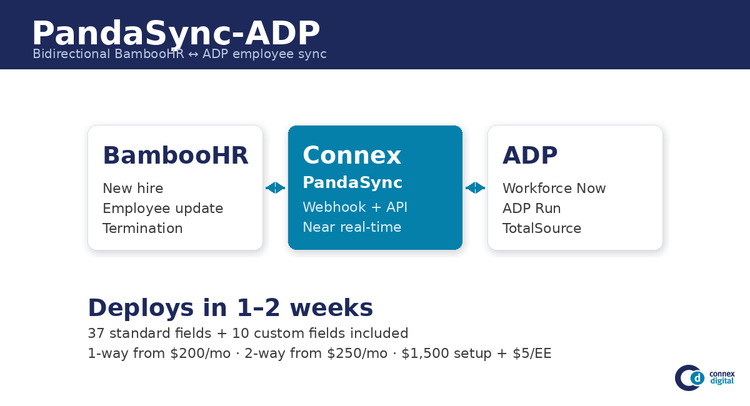 PandaSync-ADP
Bidirectional BambooHR ↔ ADP employee sync

BambooHR
New hire
Employee update
Termination

Connex
PandaSync
Webhook + API
Near real-time

ADP
Workforce Now
ADP Run
TotalSource

Deploys in 1–2 weeks
37 standard fields + 10 custom fields included
1-way from \$200/mo · 2-way from \$250/mo · \$1,500 setup + \$5/EE

connex digital